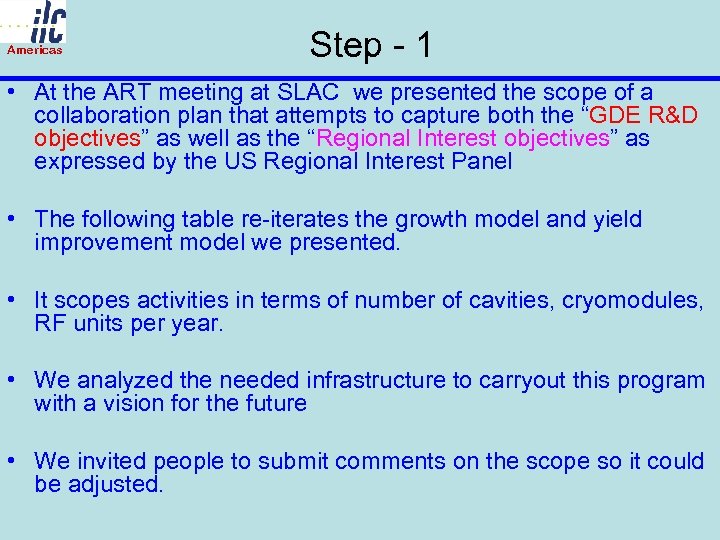 ilc
Americas

Step - 1

• At the ART meeting at SLAC we presented the scope of a collaboration plan that attempts to capture both the “GDE R&D objectives” as well as the “Regional Interest objectives” as expressed by the US Regional Interest Panel

• The following table re-iterates the growth model and yield improvement model we presented.

• It scopes activities in terms of number of cavities, cryomodules, RF units per year.

• We analyzed the needed infrastructure to carryout this program with a vision for the future

• We invited people to submit comments on the scope so it could be adjusted.